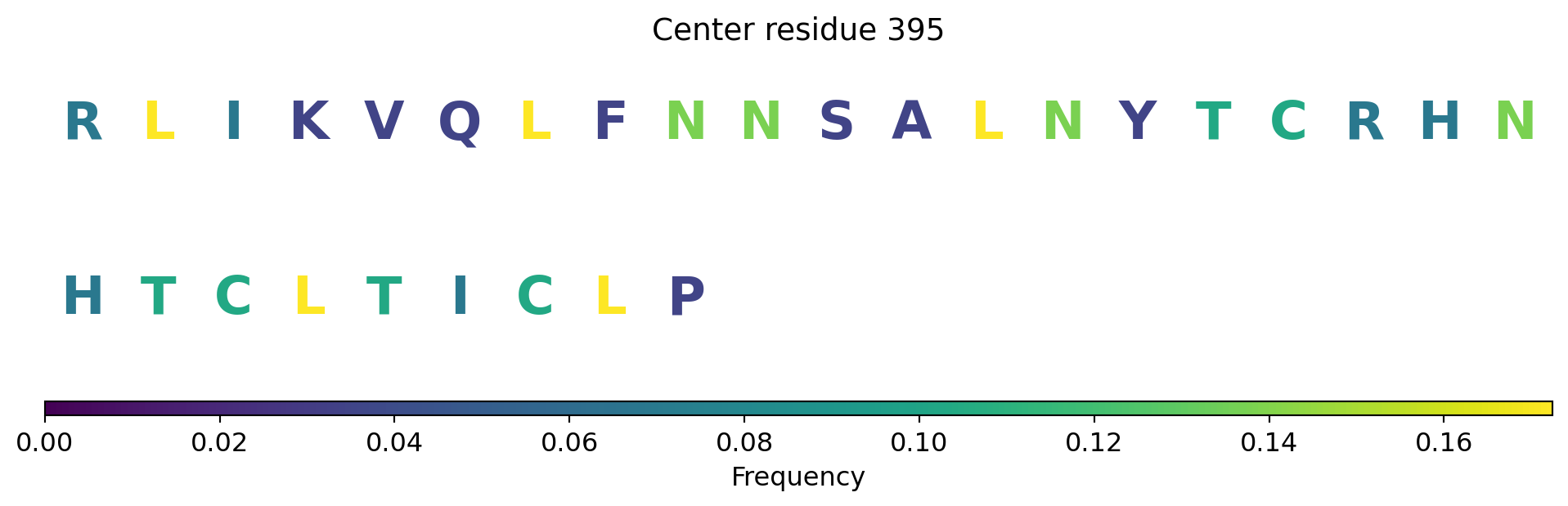 Center residue 395

R L I K V Q L F N N S A L N Y T C R H N

H T C L T I C L P

0.00 0.02 0.04 0.06 0.08 0.10 0.12 0.14 0.16

Frequency